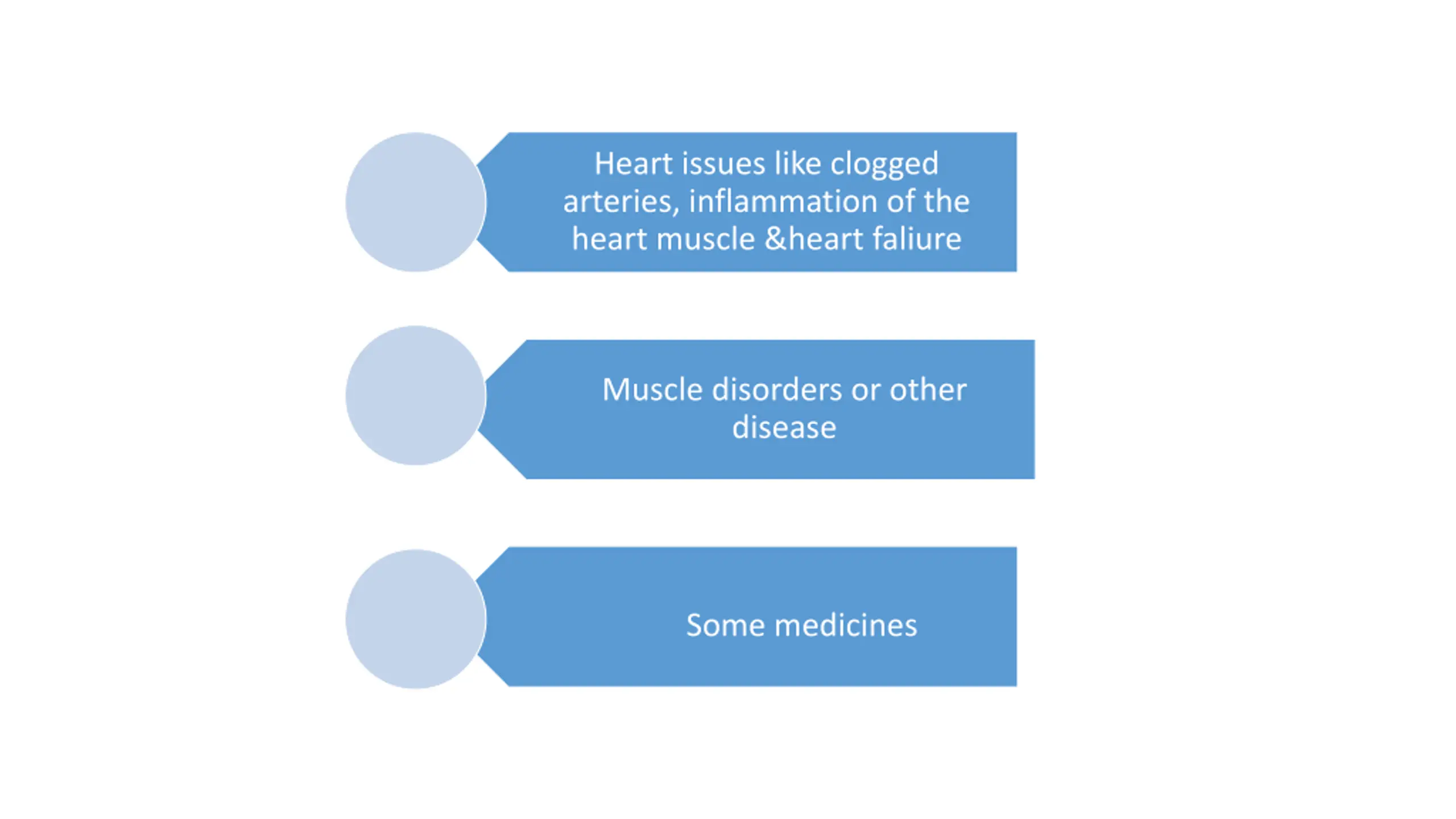 Heart issues like clogged arteries, inflammation of the heart muscle &heart faliure

Muscle disorders or other disease

Some medicines